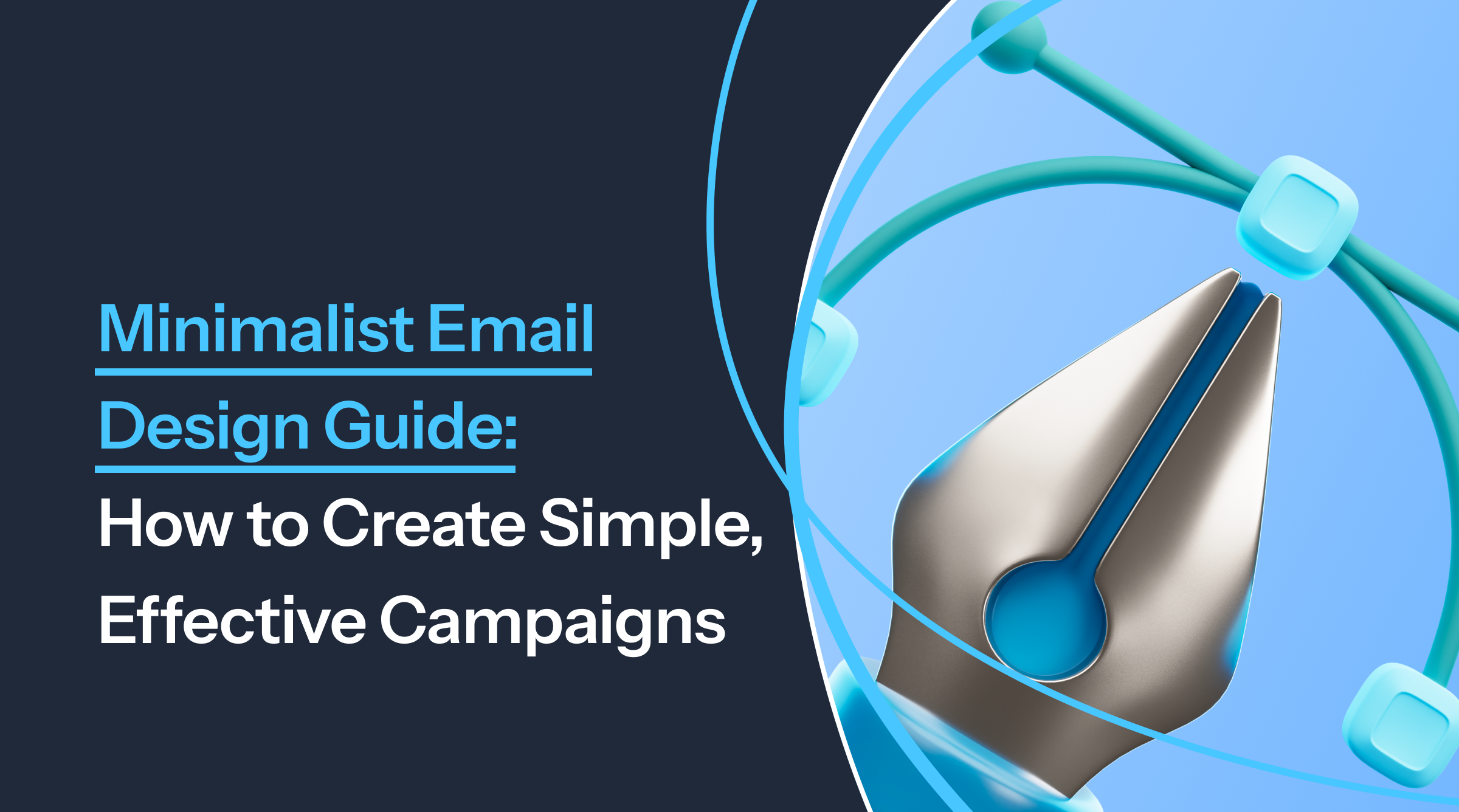 Minimalist Email Design Guide: How to Create Simple, Effective Campaigns